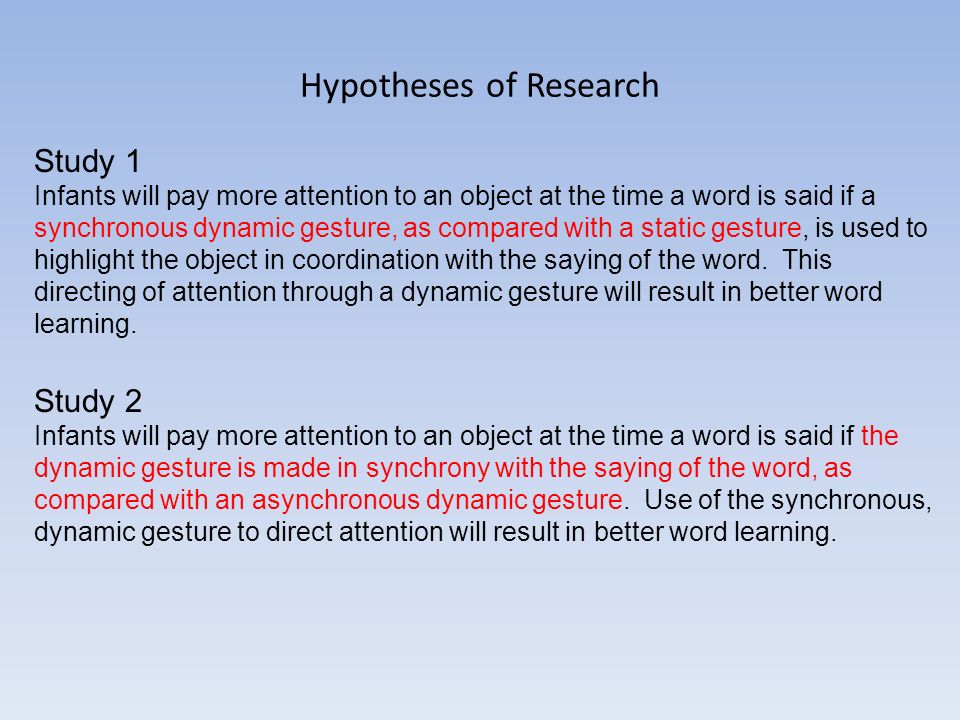 Hypotheses of Research

Study 1
Infants will pay more attention to an object at the time a word is said if a synchronous dynamic gesture, as compared with a static gesture, is used to highlight the object in coordination with the saying of the word. This directing of attention through a dynamic gesture will result in better word learning.

Study 2
Infants will pay more attention to an object at the time a word is said if the dynamic gesture is made in synchrony with the saying of the word, as compared with an asynchronous dynamic gesture. Use of the synchronous, dynamic gesture to direct attention will result in better word learning.